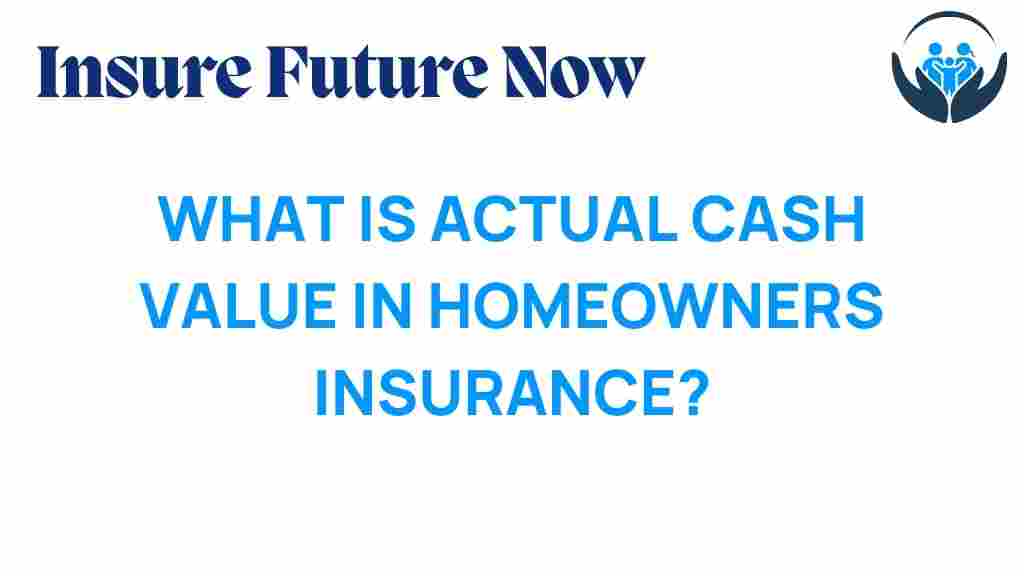 Insure Future Now

WHAT IS ACTUAL CASH VALUE IN HOMEOWNERS INSURANCE?